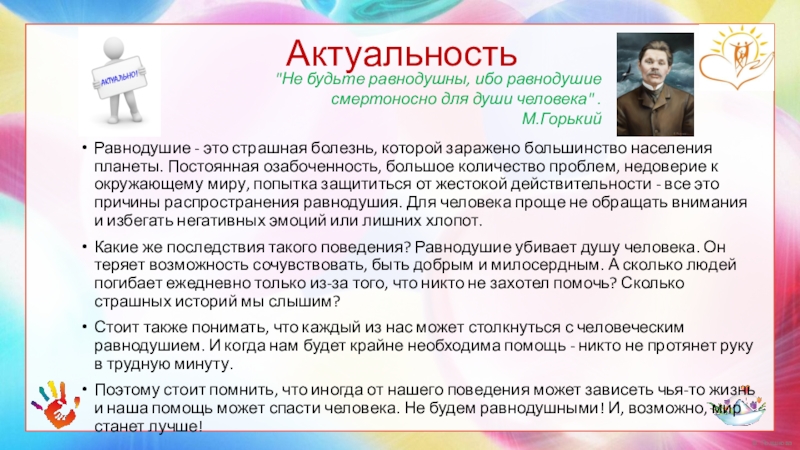 АКТУАЛЬНО!

Актуальность

"Не будьте равнодушны, ибо равнодушие смертоносно для души человека" . М.Горький

• Равнодушие - это страшная болезнь, которой заражено большинство населения планеты. Постоянная озабоченность, большое количество проблем, недоверие к окружающему миру, попытка защититься от жестокой действительности - все это причины распространения равнодушия. Для человека проще не обращать внимания и избегать негативных эмоций или лишних хлопот.

• Какие же последствия такого поведения? Равнодушие убивает душу человека. Он теряет возможность сочувствовать, быть добрым и милосердным. А сколько людей погибает ежедневно только из-за того, что никто не захотел помочь? Сколько страшных историй мы слышим?

• Стоит также понимать, что каждый из нас может столкнуться с человеческим равнодушием. И когда нам будет крайне необходима помощь - никто не протянет руку в трудную минуту.

• Поэтому стоит помнить, что иногда от нашего поведения может зависеть чья-то жизнь и наша помощь может спасти человека. Не будем равнодушными! И, возможно, мир станет лучше!